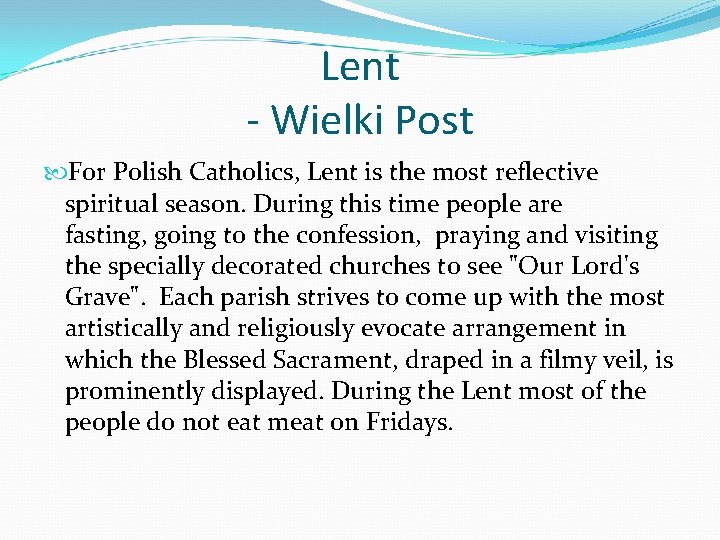 Lent
- Wielki Post

For Polish Catholics, Lent is the most reflective spiritual season. During this time people are fasting, going to the confession, praying and visiting the specially decorated churches to see "Our Lord's Grave". Each parish strives to come up with the most artistically and religiously evocate arrangement in which the Blessed Sacrament, draped in a filmy veil, is prominently displayed. During the Lent most of the people do not eat meat on Fridays.